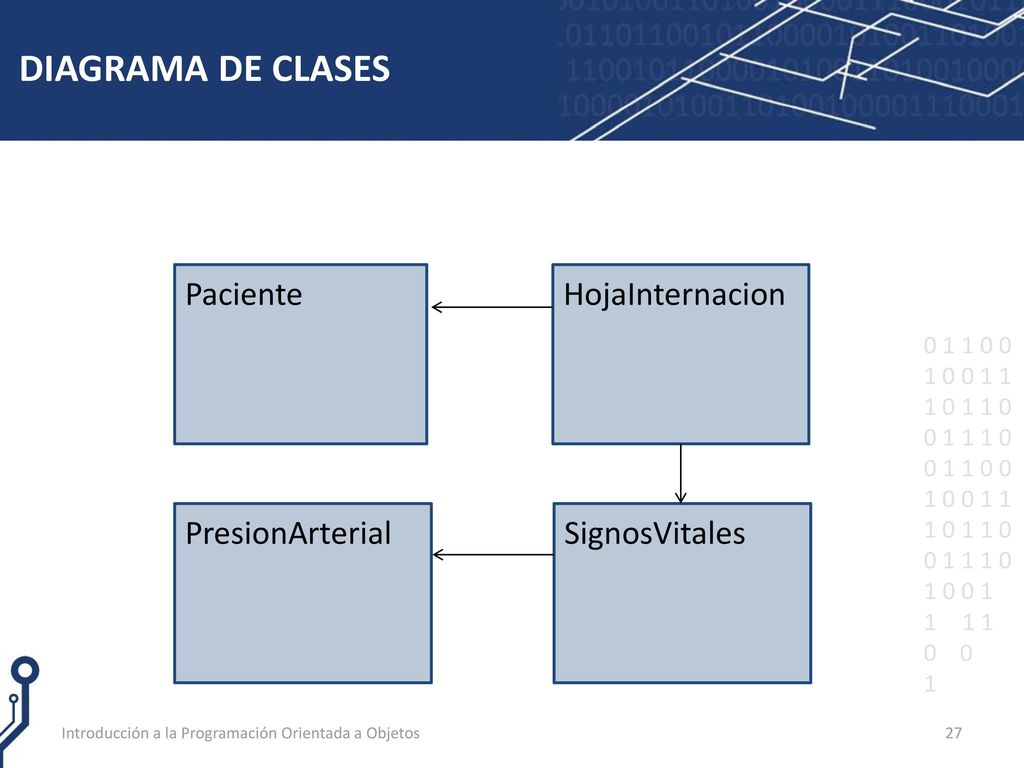 DIAGRAMA DE CLASES

Paciente

HojaInternacion

PresionArterial

SignosVitales

0 1 1 0 0
1 0 0 1 1
1 0 1 1 0
0 1 1 1 0
0 1 1 0 0
1 0 0 1 1
1 0 1 1 0
0 1 1 1 0
1 0 0 1
1 1 1
0 0
1

Introducción a la Programación Orientada a Objetos

27